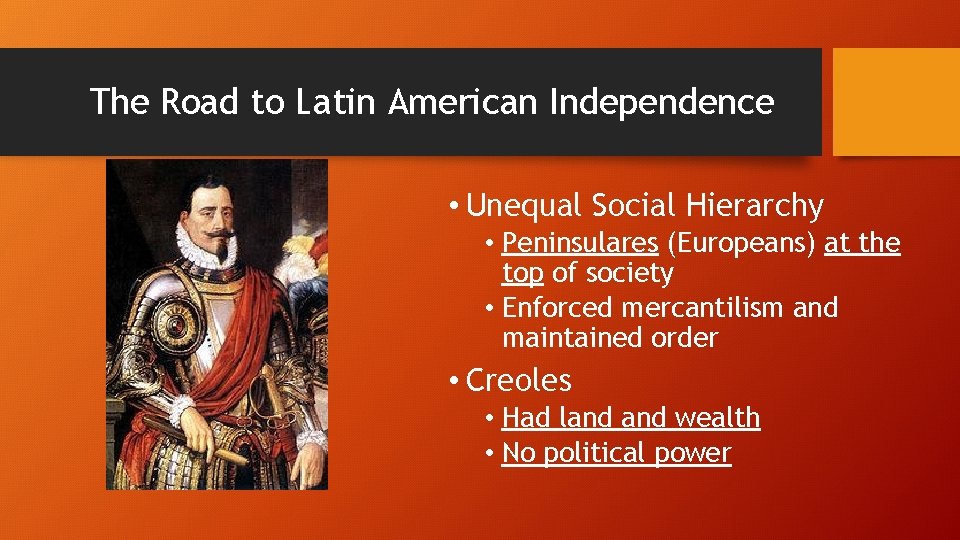 The Road to Latin American Independence

• Unequal Social Hierarchy
  • Peninsulares (Europeans) at the top of society
  • Enforced mercantilism and maintained order
• Creoles
  • Had land and wealth
  • No political power